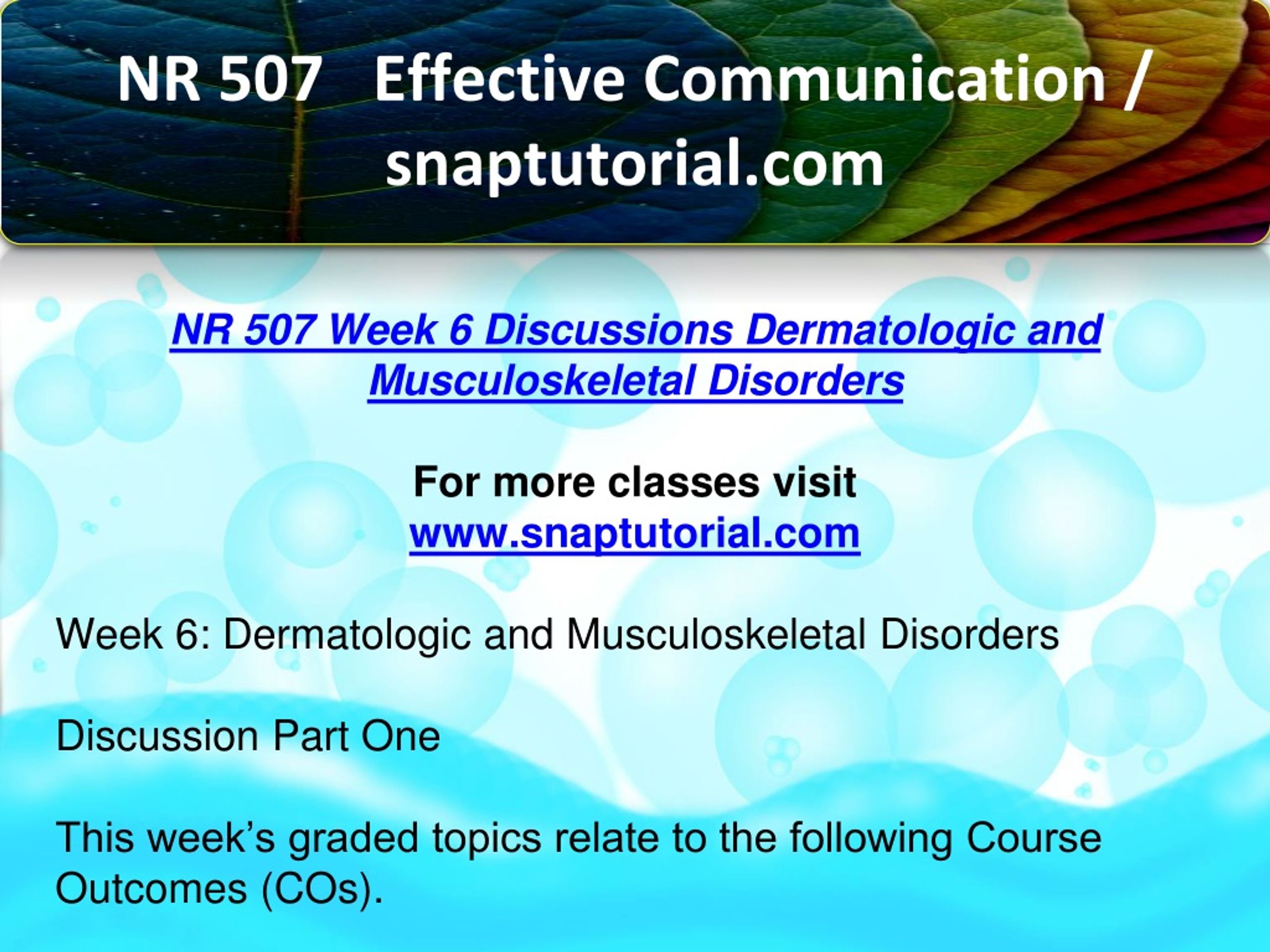 NR 507 Effective Communication / snaptutorial.com

NR 507 Week 6 Discussions Dermatologic and Musculoskeletal Disorders

For more classes visit
www.snaptutorial.com

Week 6: Dermatologic and Musculoskeletal Disorders

Discussion Part One

This week’s graded topics relate to the following Course Outcomes (COs).